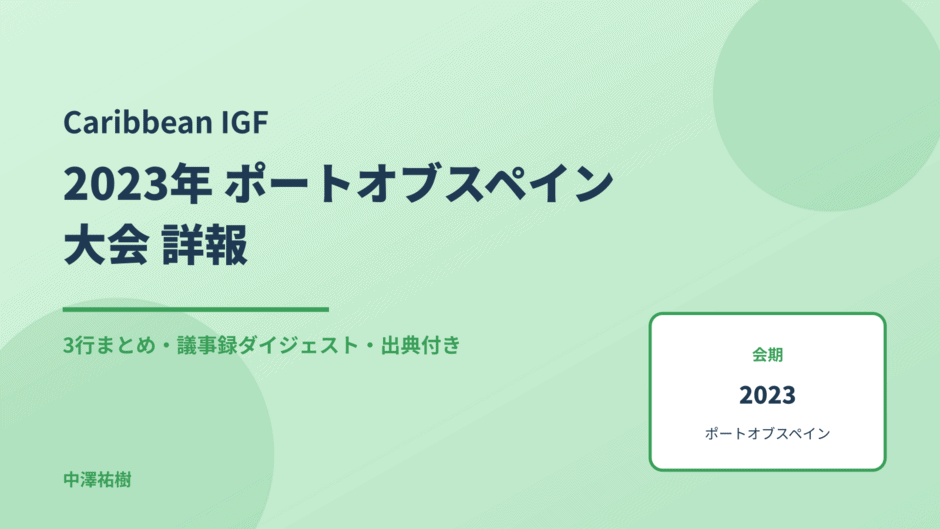 Caribbean IGF

2023年 ポートオブスペイン大会 詳報

3行まとめ・議事録ダイジェスト・出典付き

会期

2023

ポートオブスペイン

中澤祐樹